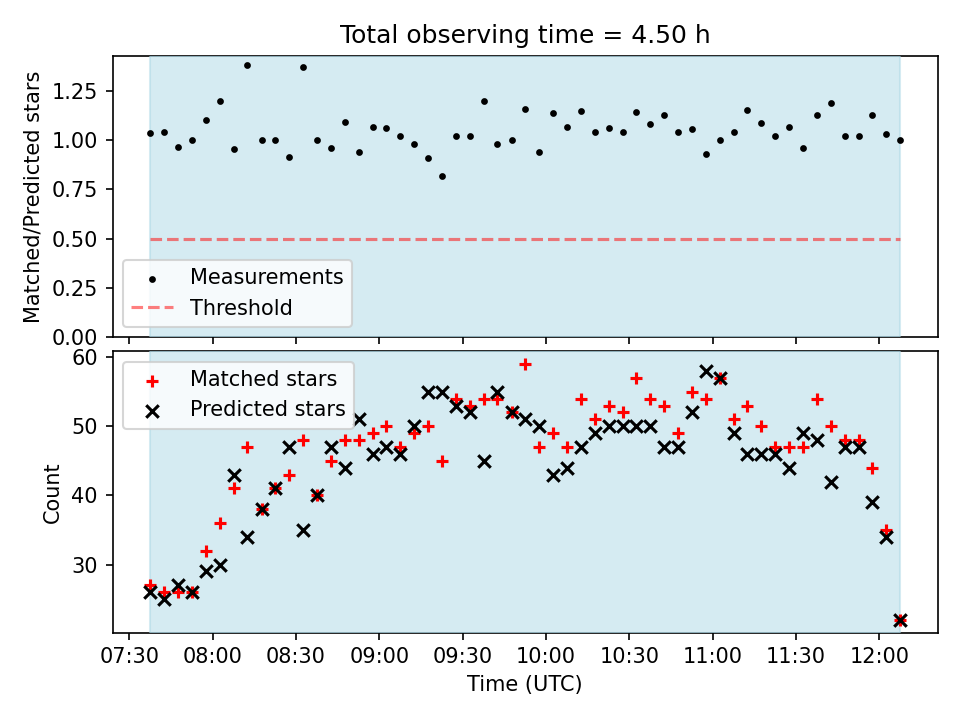 Total observing time = 4.50 h

Matched/Predicted stars

1.25
1.00
0.75
0.50
0.25
0.00

Measurements
Threshold

Count

60
50
40
30

Matched stars
Predicted stars

07:30 08:00 08:30 09:00 09:30 10:00 10:30 11:00 11:30 12:00

Time (UTC)